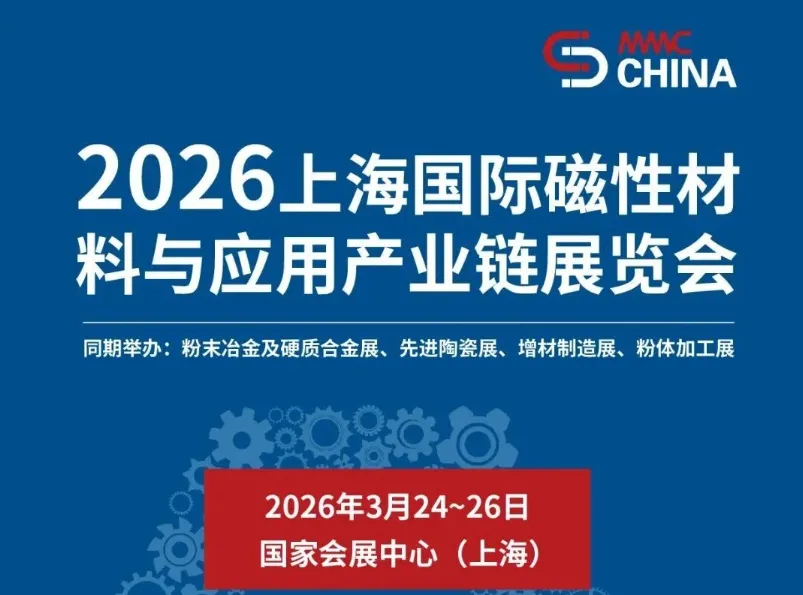 MMC
CHINA

2026上海国际磁性材料与应用产业链展览会

同期举办：粉末冶金及硬质合金展、先进陶瓷展、增材制造展、粉体加工展

2026年3月24~26日
国家会展中心（上海）